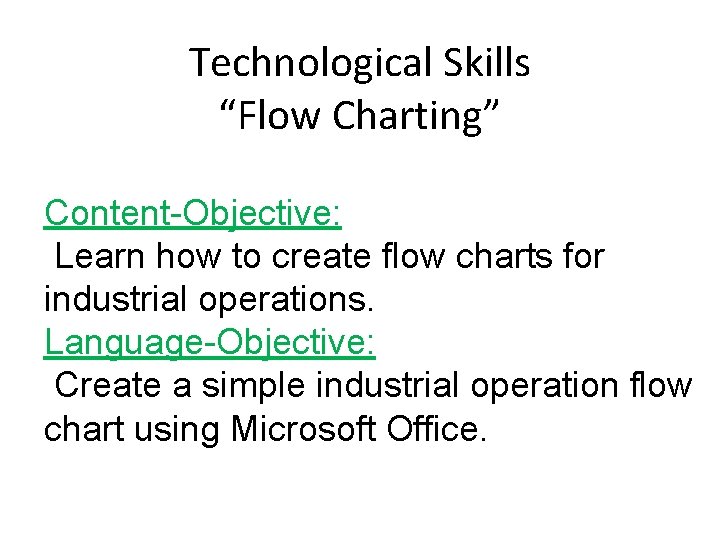 Technological Skills
“Flow Charting”

Content-Objective:
Learn how to create flow charts for industrial operations.
Language-Objective:
Create a simple industrial operation flow chart using Microsoft Office.